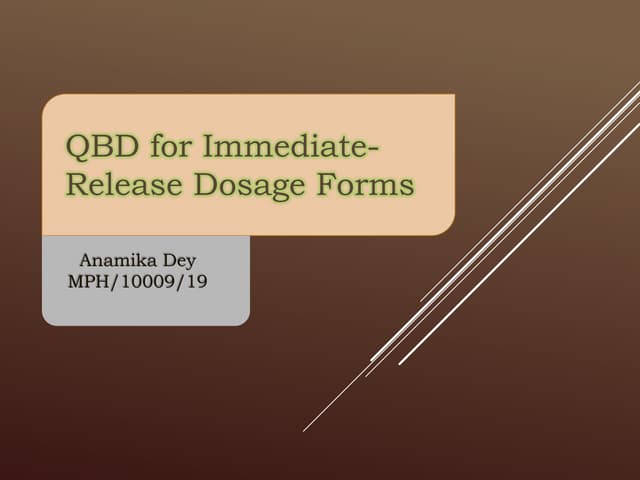 QBD for Immediate-Release Dosage Forms

Anamika Dey
MPH/10009/19